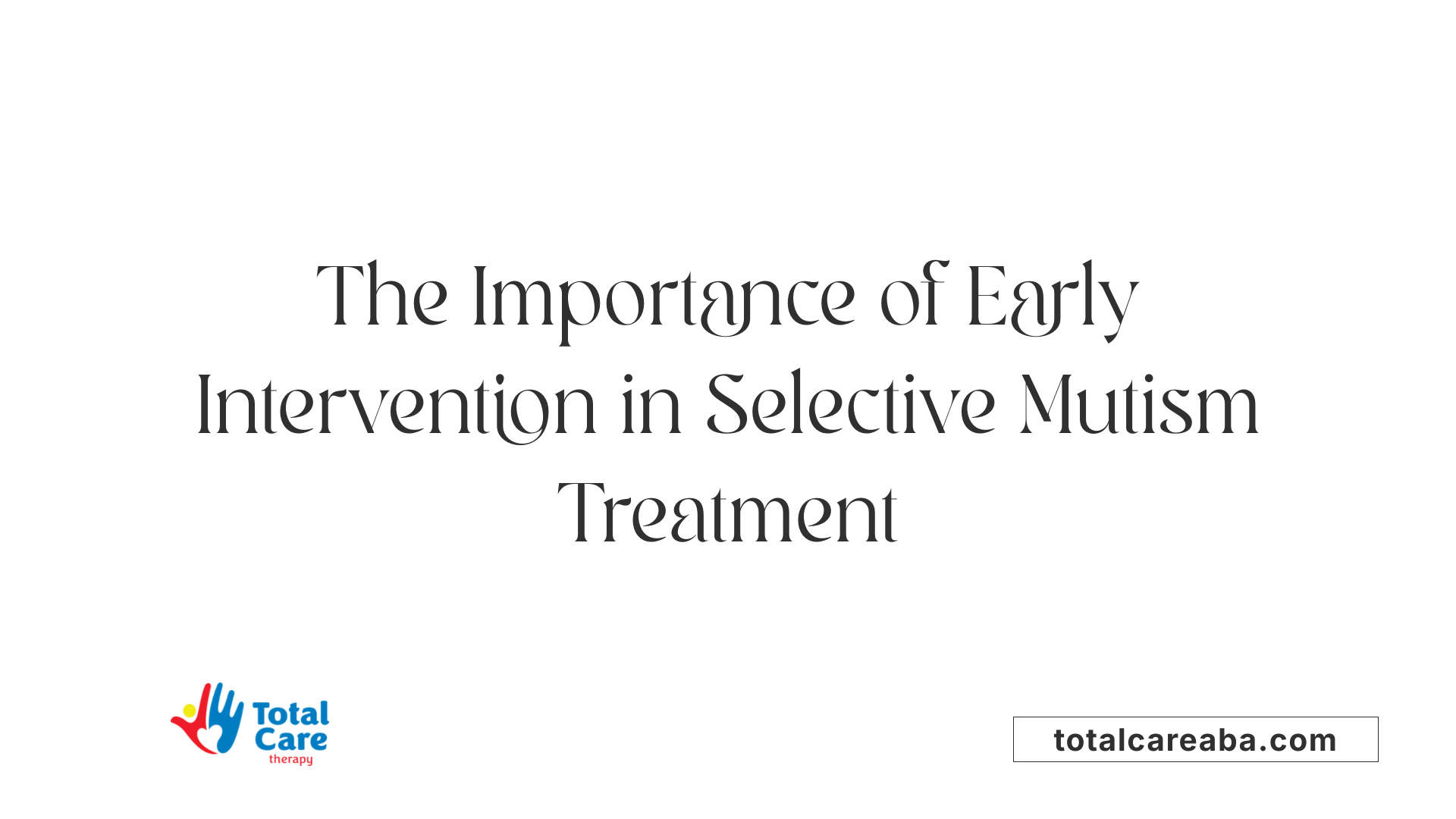 The Importance of Early Intervention in Selective Mutism Treatment

Total Care therapy

totalcareaba.com